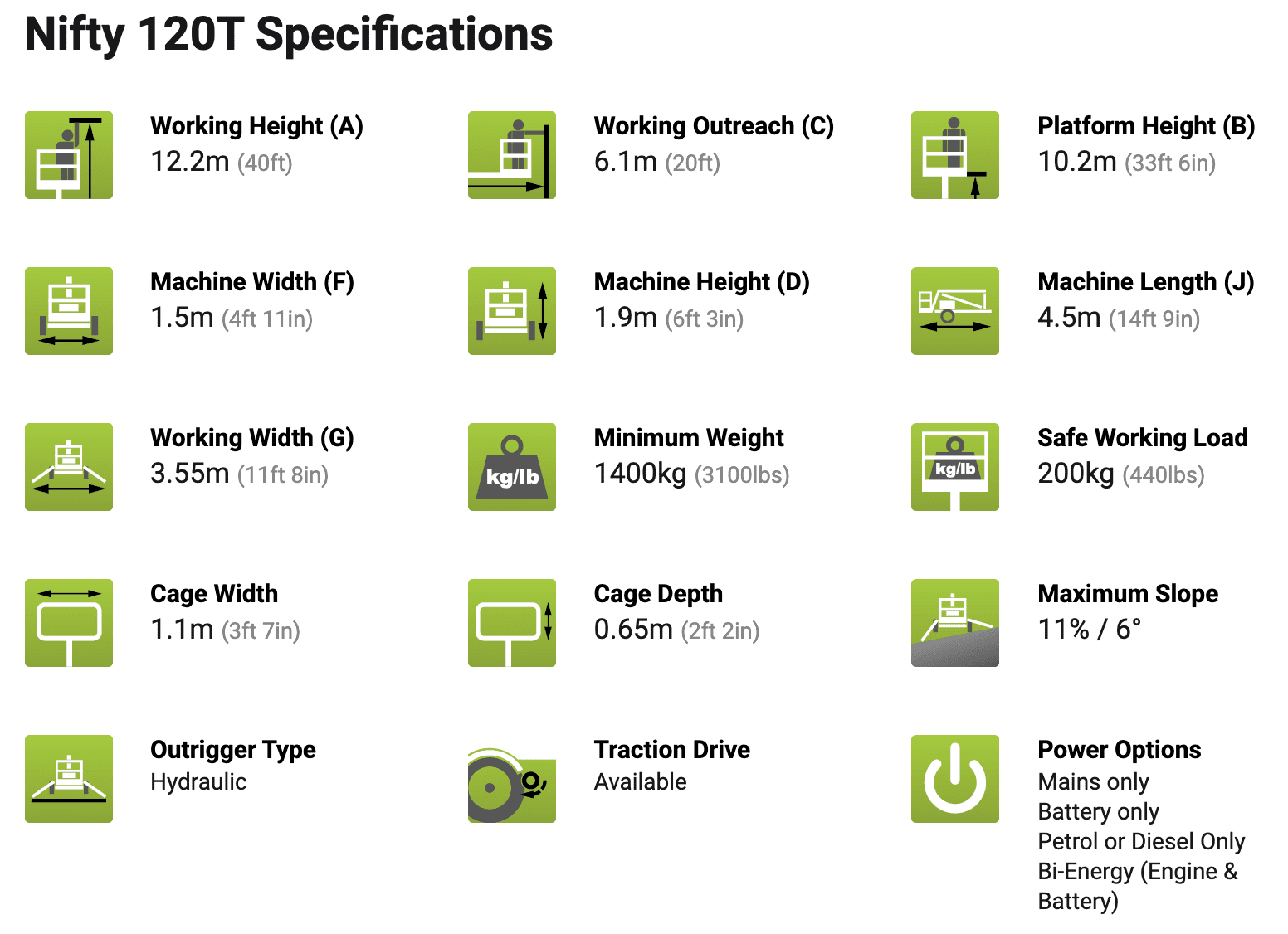 Nifty 120T Specifications

Working Height (A)
12.2m (40ft)

Working Outreach (C)
6.1m (20ft)

Platform Height (B)
10.2m (33ft 6in)

Machine Width (F)
1.5m (4ft 11in)

Machine Height (D)
1.9m (6ft 3in)

Machine Length (J)
4.5m (14ft 9in)

Working Width (G)
3.55m (11ft 8in)

kg/lb
Minimum Weight
1400kg (3100lbs)

kg/lb
Safe Working Load
200kg (440lbs)

Cage Width
1.1m (3ft 7in)

Cage Depth
0.65m (2ft 2in)

Maximum Slope
11% / 6°

Outrigger Type
Hydraulic

Traction Drive
Available

Power Options
Mains only
Battery only
Petrol or Diesel Only
Bi-Energy (Engine & Battery)